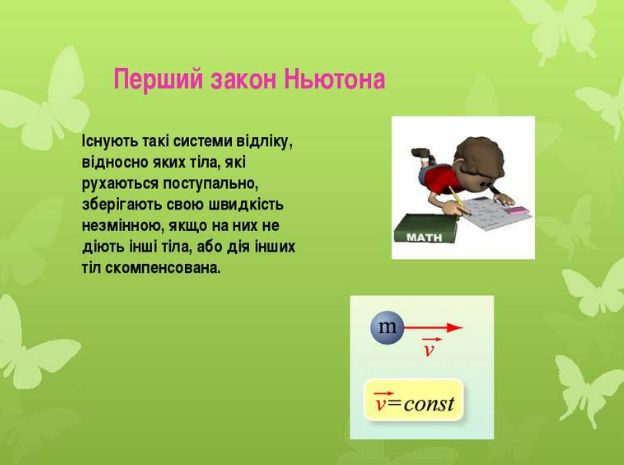 Перший закон Ньютона

Існують такі системи відліку, відносно яких тіла, які рухаються поступально, зберігають свою швидкість незмінною, якщо на них не діють інші тіла, або дія інших тіл скомпенсована.

MATH

m

$\vec{v}$

$\vec{v}=const$